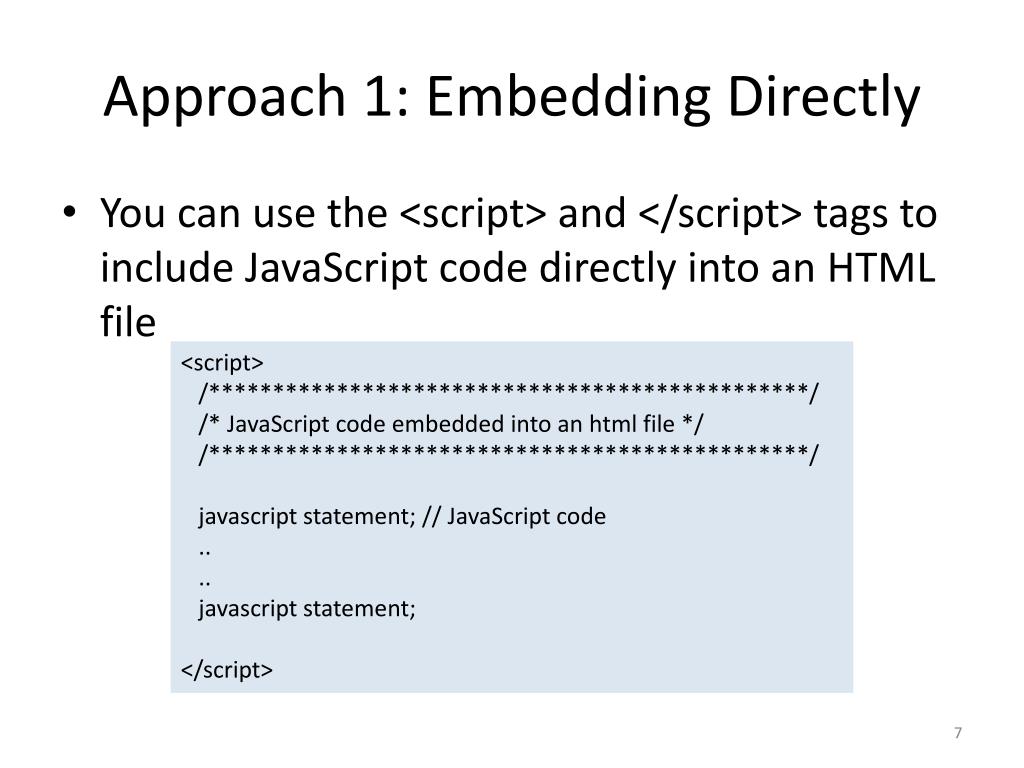 Approach 1: Embedding Directly

• You can use the <script> and </script> tags to include JavaScript code directly into an HTML file

<script>
/***********************************************/
/* JavaScript code embedded into an html file */
/***********************************************/

javascript statement; // JavaScript code
..
..
javascript statement;

</script>

7